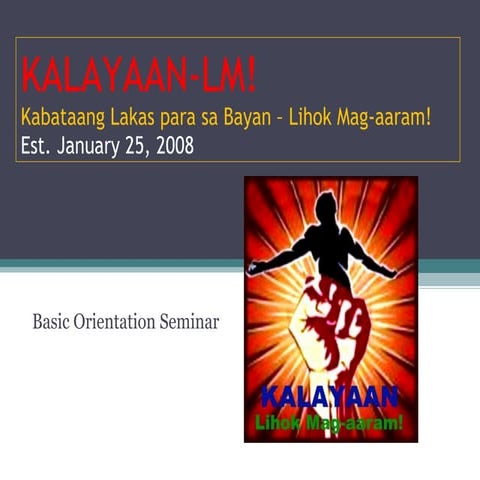 KALAYAAN-LM!
Kabataang Lakas para sa Bayan – Lihok Mag-aaram!
Est. January 25, 2008

Basic Orientation Seminar

KALAYAAN
Lihok Mag-aaram!